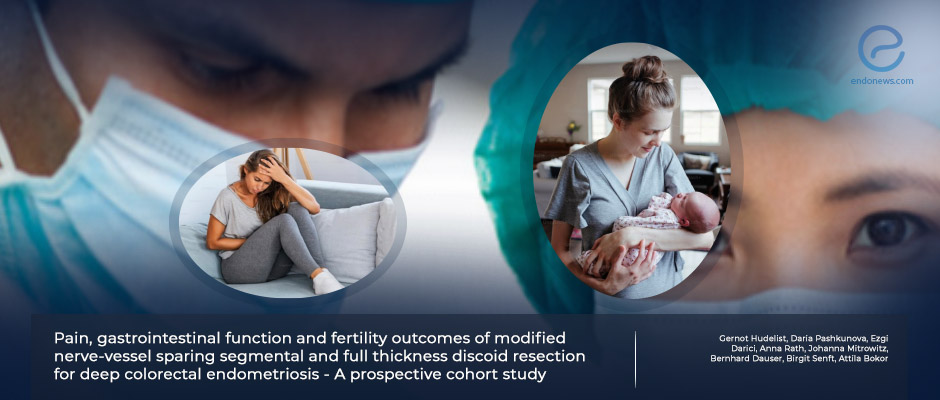 endonews.com

Pain, gastrointestinal function and fertility outcomes of modified nerve-vessel sparing segmental and full thickness discoid resection for deep colorectal endometriosis - A prospective cohort study

Gernot Hudelist, Daria Pashkunova, Ezgi Darici, Anna Rath, Johanna Mitrowitz, Bernhard Dauser, Birgit Senft, Attila Bokor